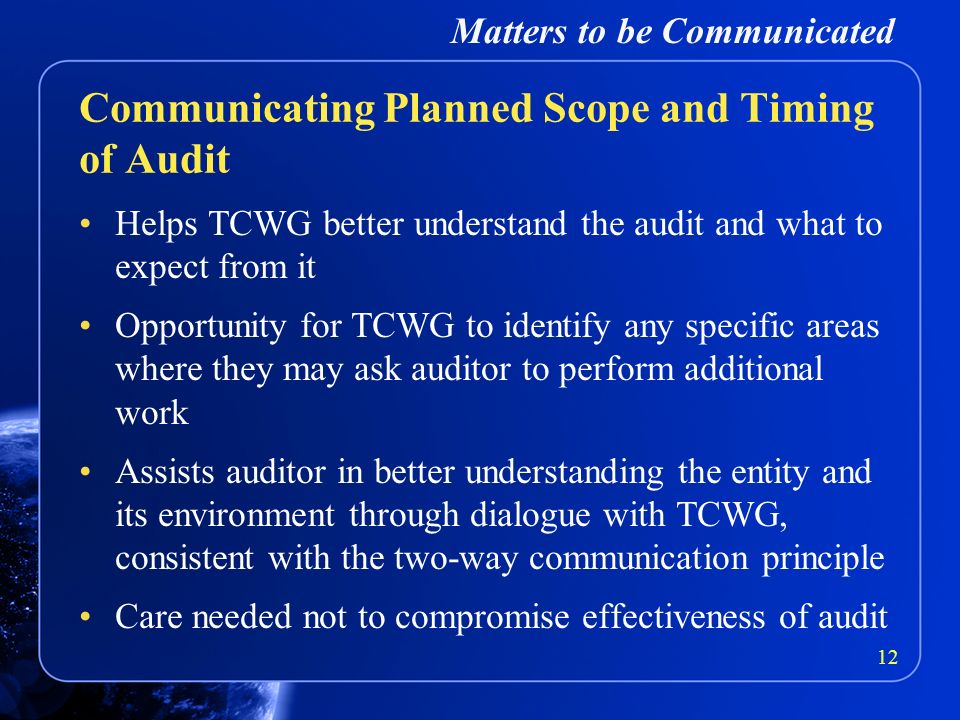 Matters to be Communicated

Communicating Planned Scope and Timing of Audit

• Helps TCWG better understand the audit and what to expect from it

• Opportunity for TCWG to identify any specific areas where they may ask auditor to perform additional work

• Assists auditor in better understanding the entity and its environment through dialogue with TCWG, consistent with the two-way communication principle

• Care needed not to compromise effectiveness of audit

12